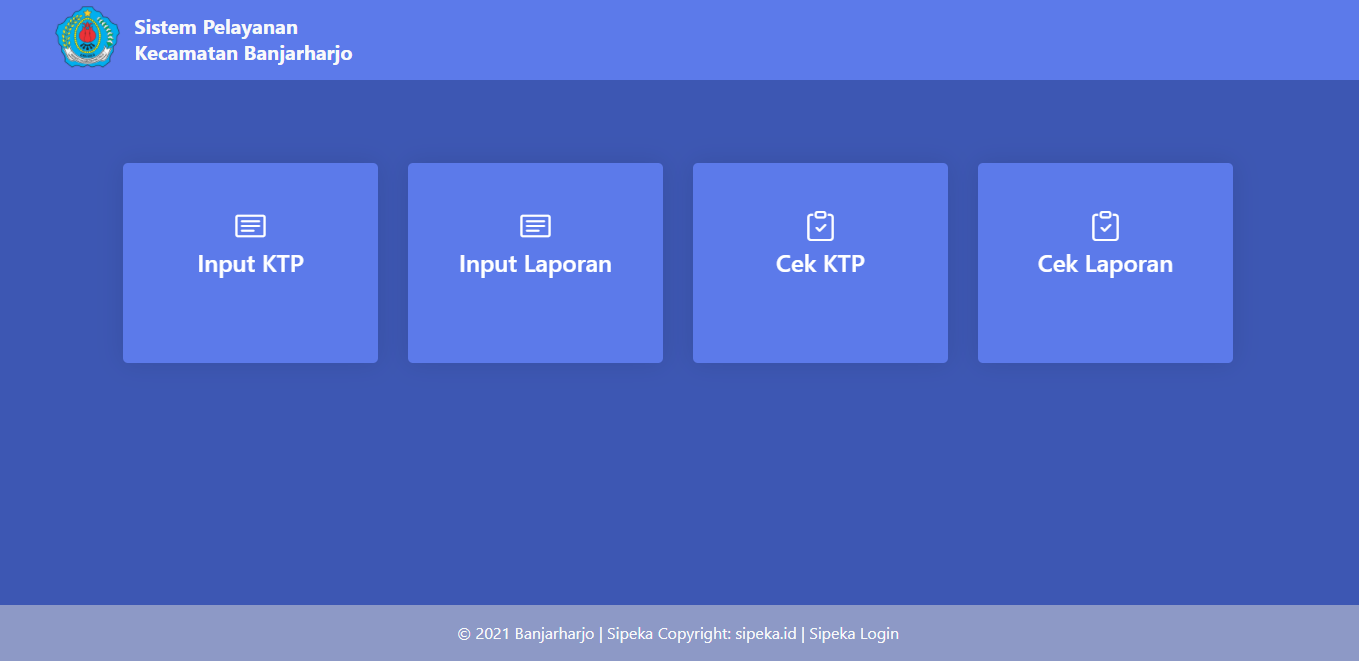 Sistem Pelayanan
Kecamatan Banjarharjo

Input KTP

Input Laporan

Cek KTP

Cek Laporan

© 2021 Banjarharjo | Sipeka Copyright: sipeka.id | Sipeka Login